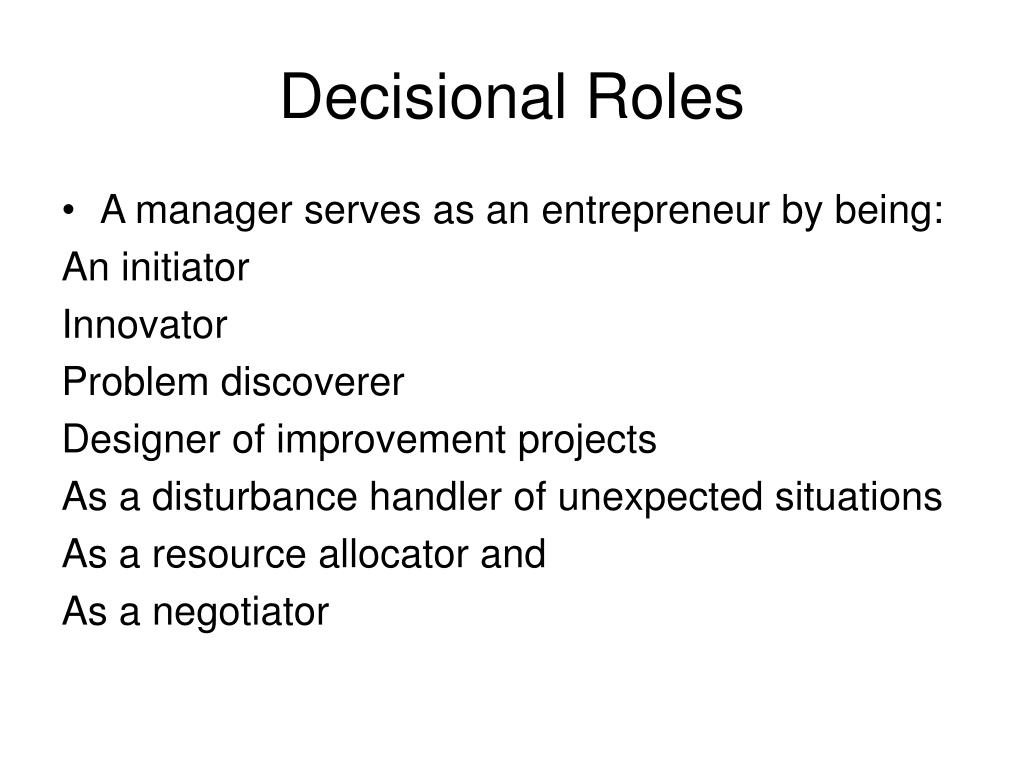 Decisional Roles

• A manager serves as an entrepreneur by being:

An initiator

Innovator

Problem discoverer

Designer of improvement projects

As a disturbance handler of unexpected situations

As a resource allocator and

As a negotiator